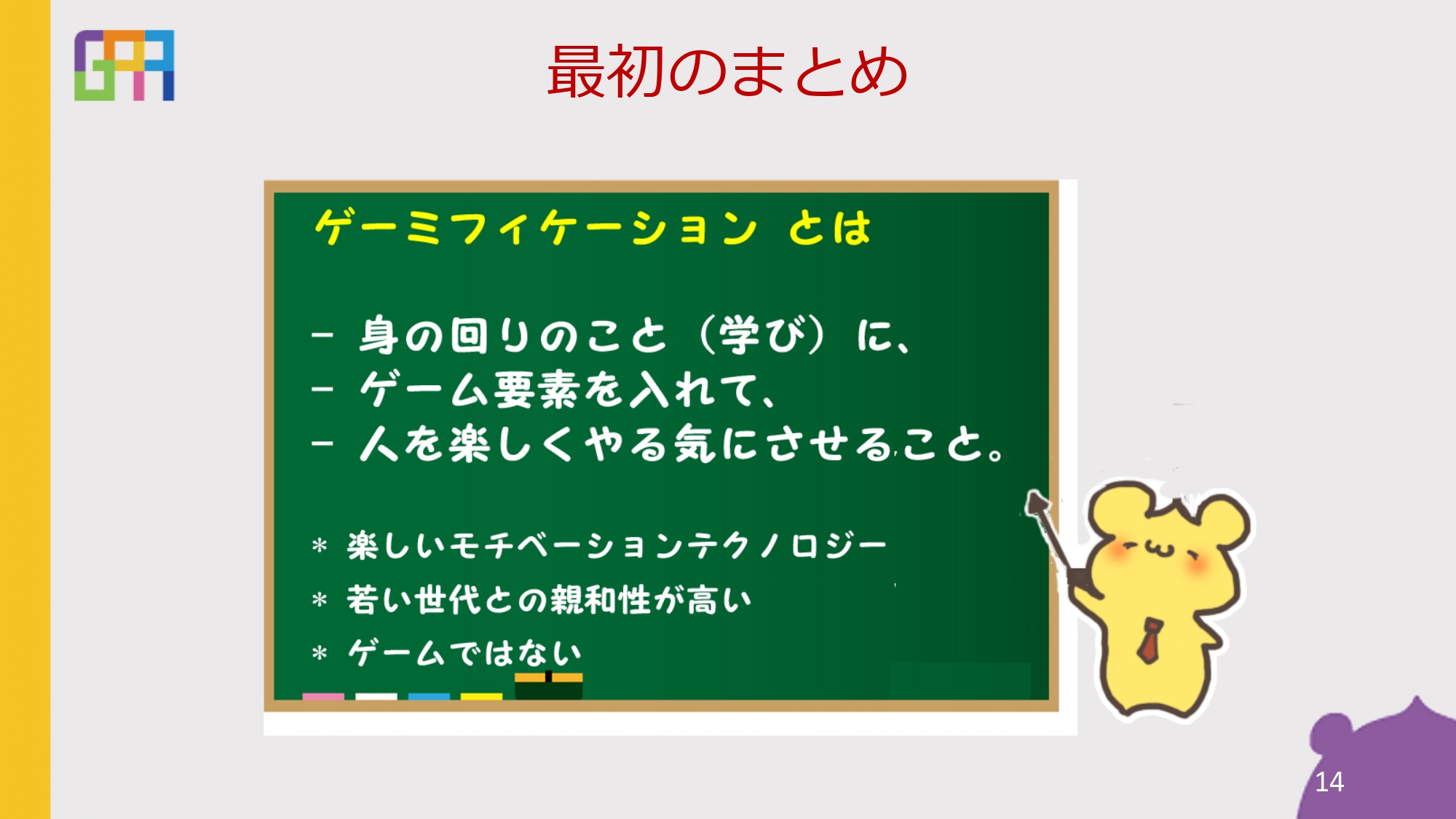 GPA

最初のまとめ

ゲーミフィケーション とは

- 身の回りのこと（学び）に、
- ゲーム要素を入れて、
- 人を楽しくやる気にさせること。

＊ 楽しいモチベーションテクノロジー
＊ 若い世代との親和性が高い
＊ ゲームではない

14